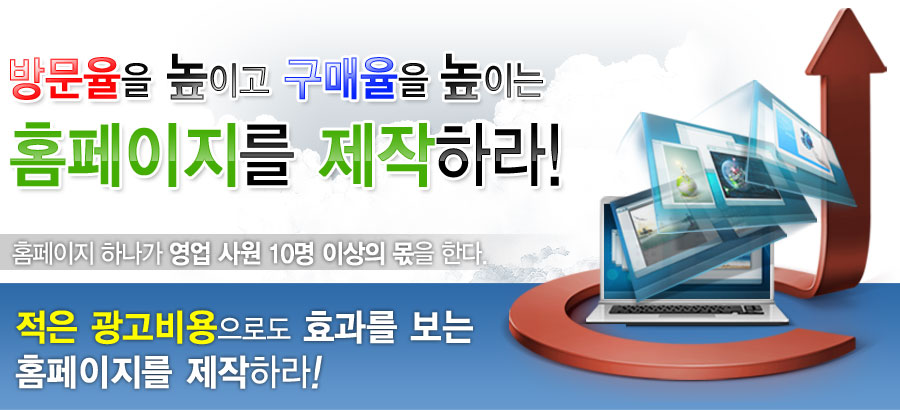 방문율을 높이고 구매율을 높이는
홈페이지를 제작하라!

홈페이지 하나가 영업 사원 10명 이상의 몫을 한다.

적은 광고비용으로도 효과를 보는
홈페이지를 제작하라!